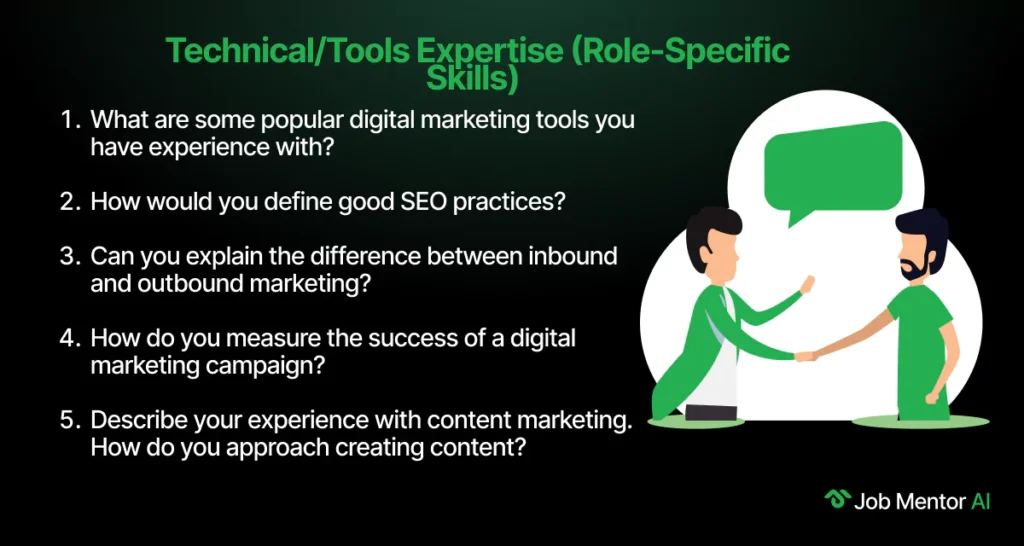 Technical/Tools Expertise (Role-Specific Skills)

1. What are some popular digital marketing tools you have experience with?

2. How would you define good SEO practices?

3. Can you explain the difference between inbound and outbound marketing?

4. How do you measure the success of a digital marketing campaign?

5. Describe your experience with content marketing. How do you approach creating content?

Job Mentor AI